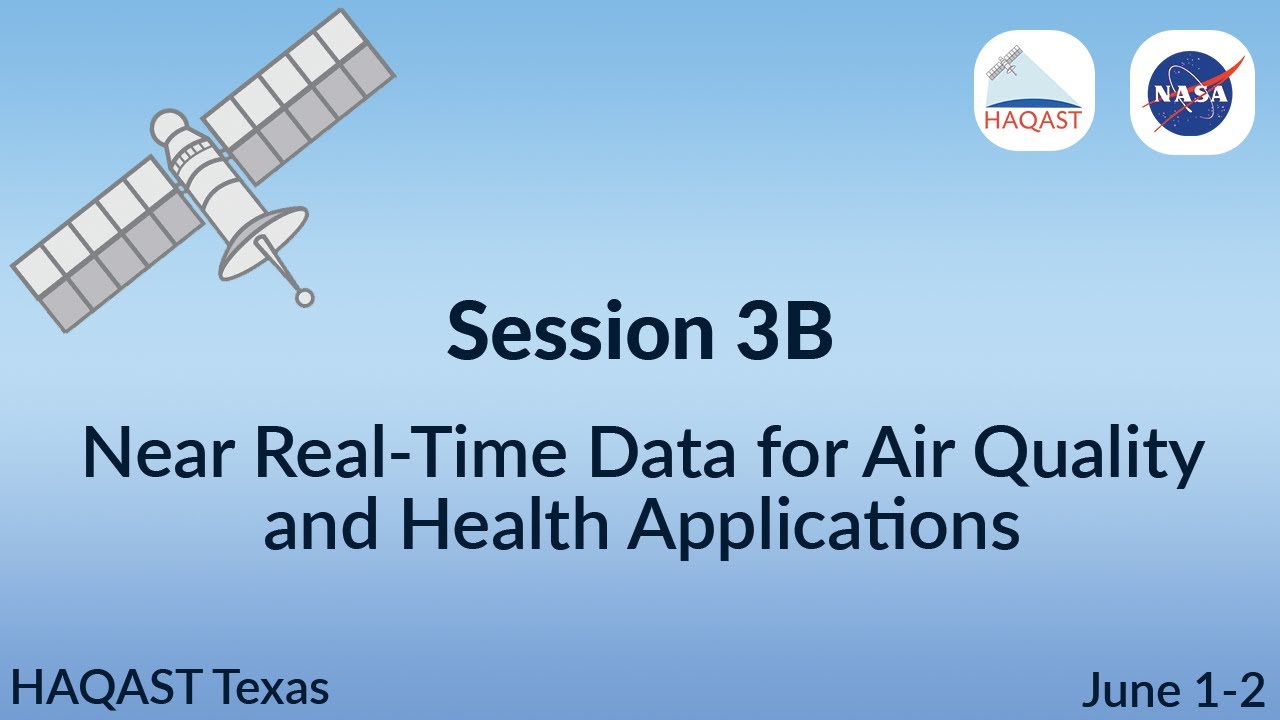 HAQAST

NASA

Session 3B

Near Real-Time Data for Air Quality and Health Applications

HAQAST Texas

June 1-2